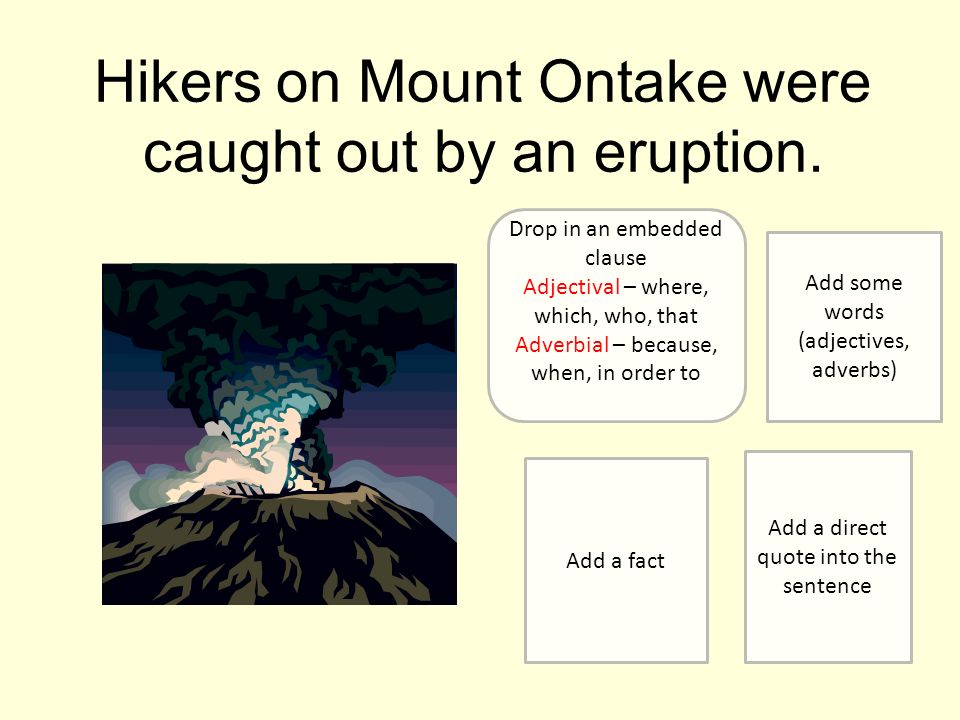 Hikers on Mount Ontake were caught out by an eruption.

Drop in an embedded clause
Adjectival – where, which, who, that
Adverbial – because, when, in order to

Add some words (adjectives, adverbs)

Add a fact

Add a direct quote into the sentence